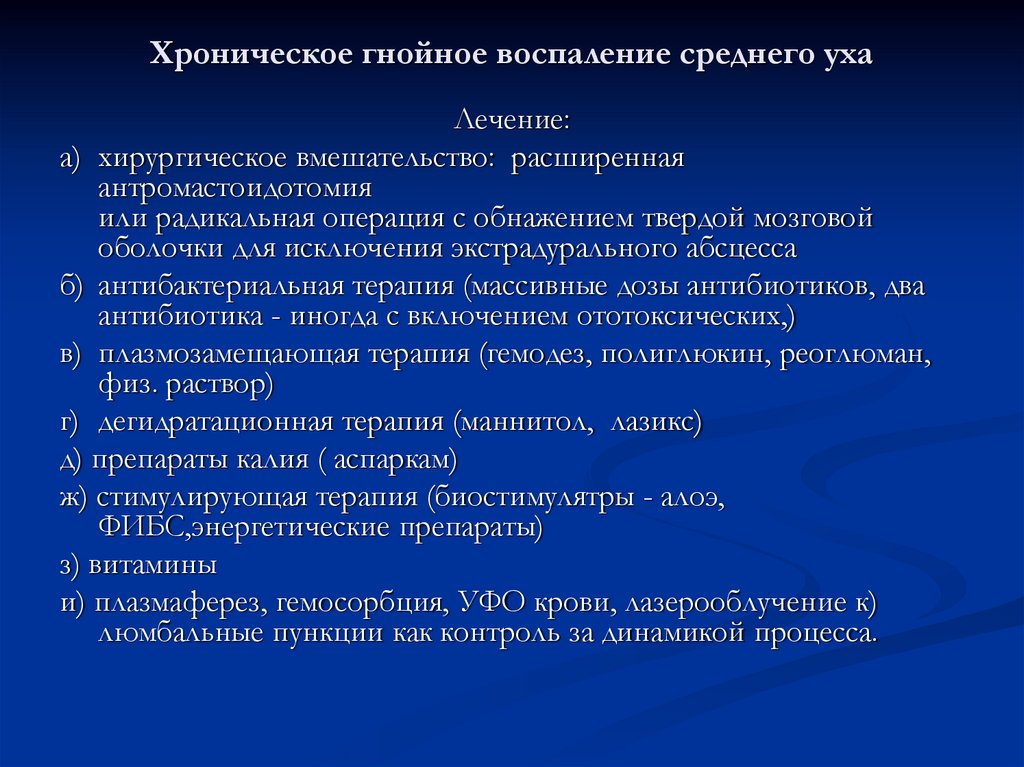 Хроническое гнойное воспаление среднего уха

Лечение:

а) хирургическое вмешательство: расширенная антромастоидотомия
или радикальная операция с обнажением твердой мозговой оболочки для исключения экстрадурального абсцесса

б) антибактериальная терапия (массивные дозы антибиотиков, два антибиотика - иногда с включением ототоксических,)

в) плазмозамещающая терапия (гемодез, полиглюкин, реоглюман, физ. раствор)

г) дегидратационная терапия (маннитол, лазикс)

д) препараты калия ( аспаркам)

ж) стимулирующая терапия (биостимулятры - алоэ, ФИБС,энергетические препараты)

з) витамины

и) плазмаферез, гемосорбция, УФО крови, лазерооблучение к) люмбальные пункции как контроль за динамикой процесса.